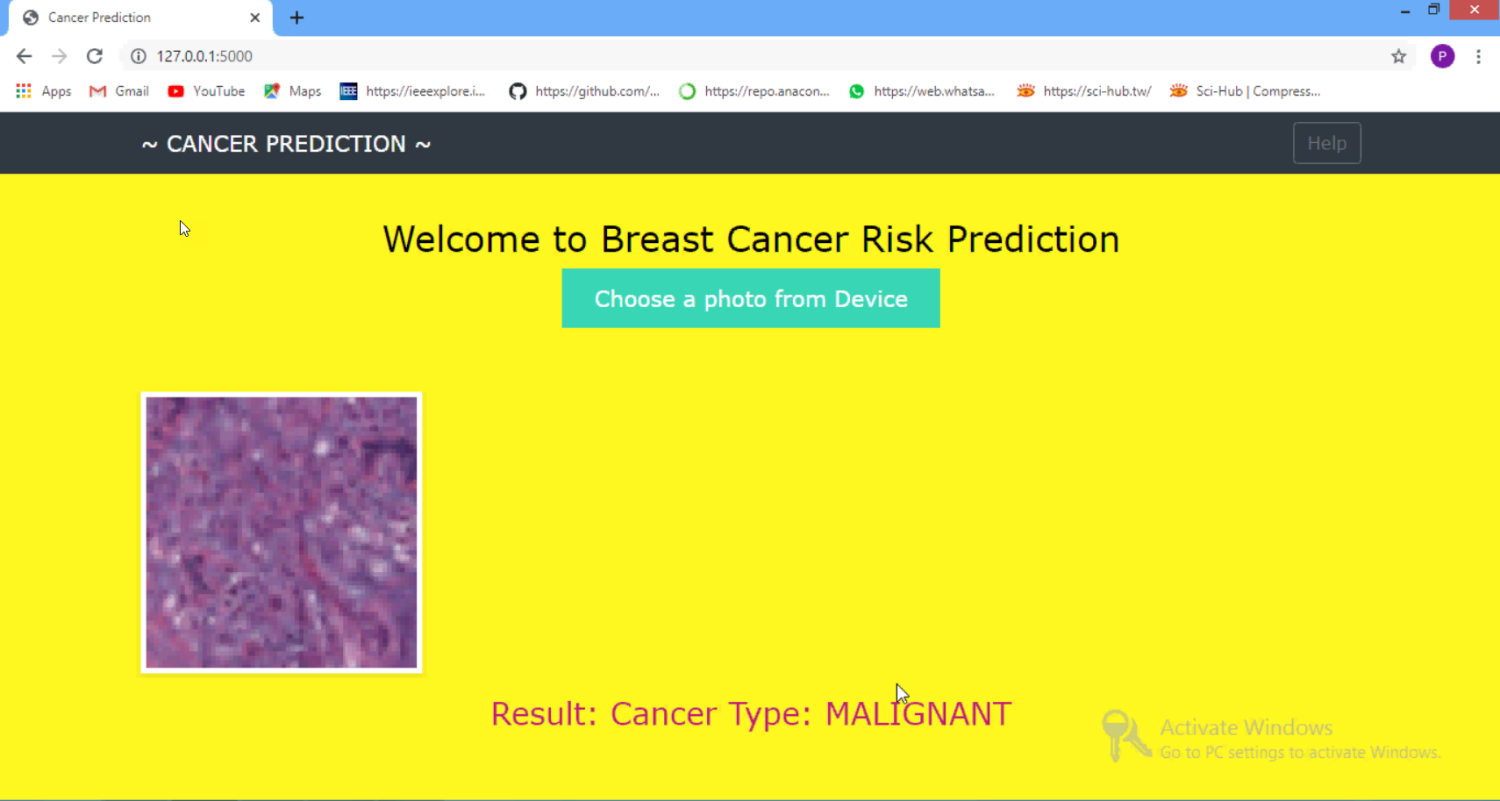 Cancer Prediction
127.0.0.1:5000
P
Apps Gmail YouTube Maps https://ieeexplore.i... https://github.com/... https://repo.anacon... https://web.whatsa... https://sci-hub.tw/ Sci-Hub | Compress...

~ CANCER PREDICTION ~
Help

Welcome to Breast Cancer Risk Prediction

Choose a photo from Device

Result: Cancer Type: MALIGNANT

Activate Windows
Go to PC settings to activate Windows.